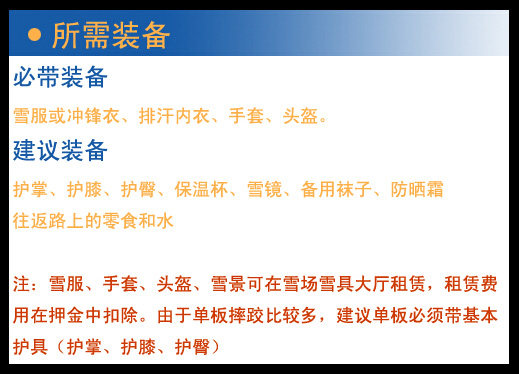 ● 所需装备

必带装备

雪服或冲锋衣、排汗内衣、手套、头盔。

建议装备

护掌、护膝、护臀、保温杯、雪镜、备用袜子、防晒霜

往返路上的零食和水

注：雪服、手套、头盔、雪景可在雪场雪具大厅租赁，租赁费用在押金中扣除。由于单板摔跤比较多，建议单板必须带基本护具（护掌、护膝、护臀）